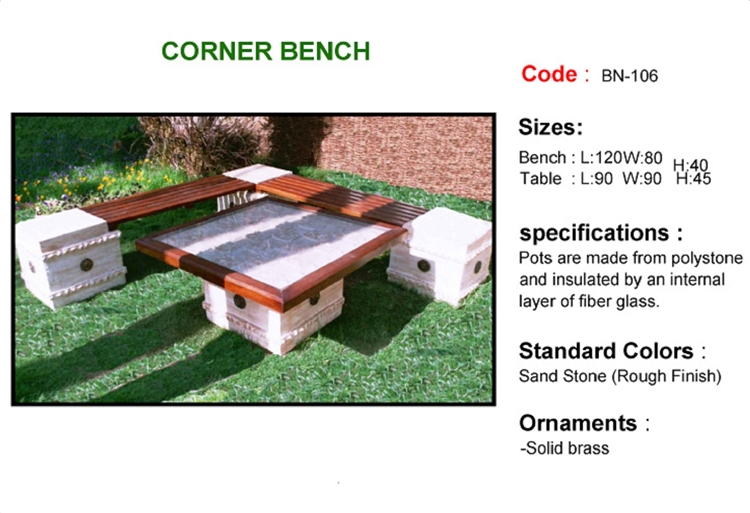 CORNER BENCH

Code : BN-106

Sizes:
Bench : L:120W:80 H:40
Table : L:90 W:90 H:45

specifications :
Pots are made from polystone and insulated by an internal layer of fiber glass.

Standard Colors :
Sand Stone (Rough Finish)

Ornaments :
-Solid brass